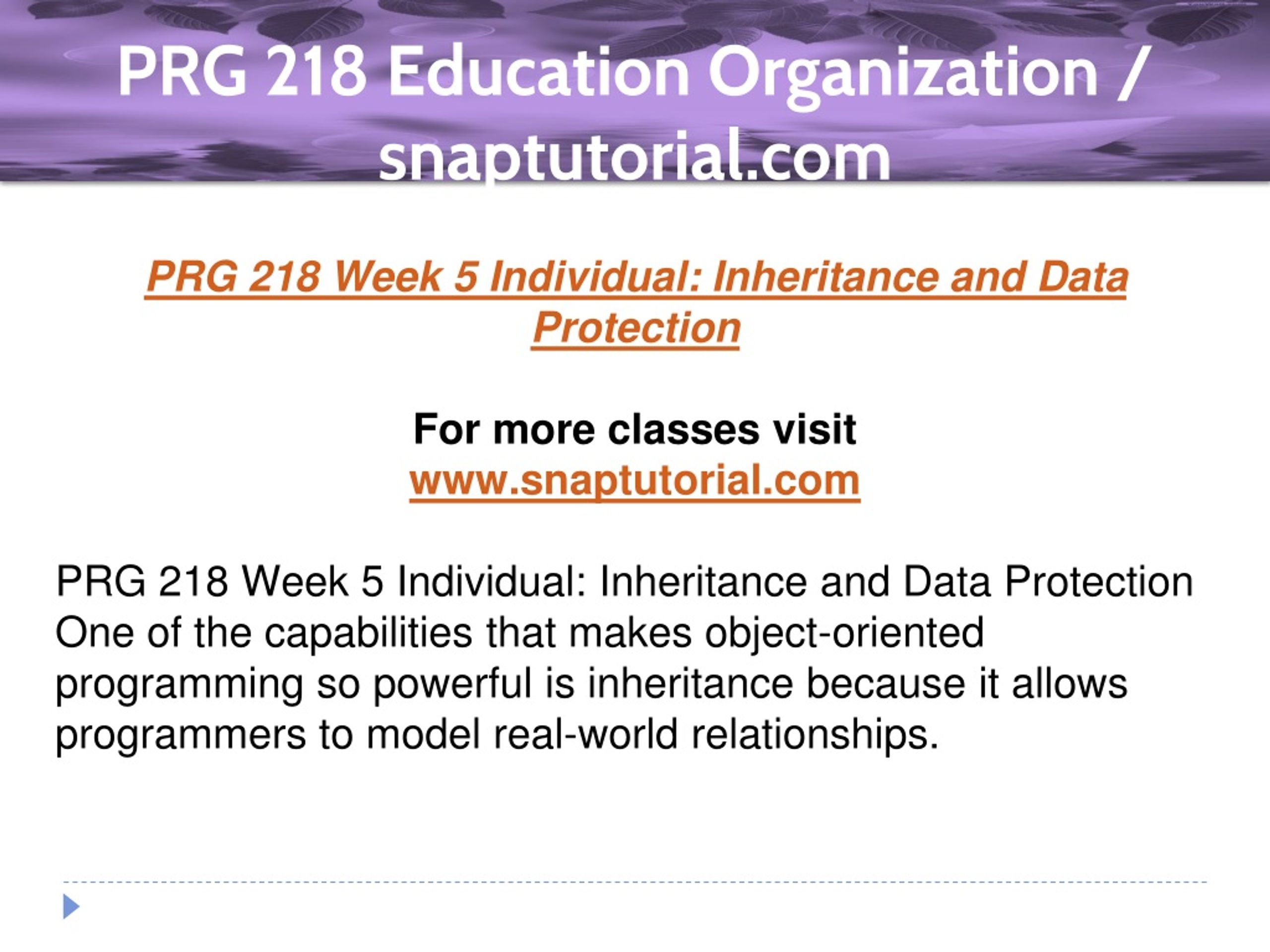 PRG 218 Education Organization / snaptutorial.com

PRG 218 Week 5 Individual: Inheritance and Data Protection

For more classes visit
www.snaptutorial.com

PRG 218 Week 5 Individual: Inheritance and Data Protection
One of the capabilities that makes object-oriented programming so powerful is inheritance because it allows programmers to model real-world relationships.